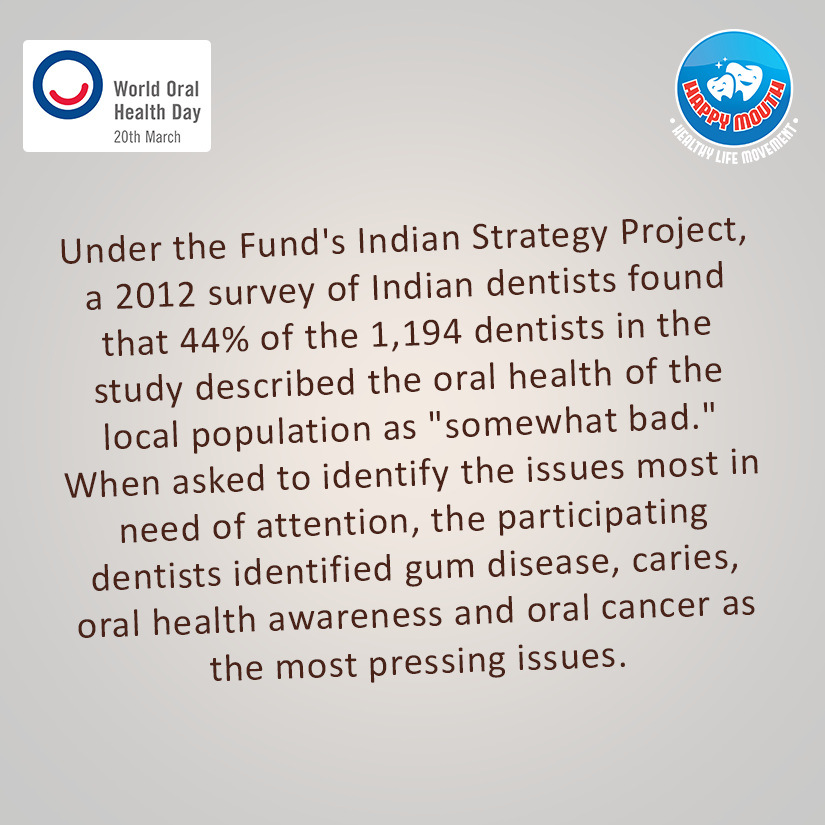 World Oral Health Day
20th March

HAPPY MOUTH
HEALTHY LIFE MOVEMENT

Under the Fund's Indian Strategy Project, a 2012 survey of Indian dentists found that 44% of the 1,194 dentists in the study described the oral health of the local population as "somewhat bad." When asked to identify the issues most in need of attention, the participating dentists identified gum disease, caries, oral health awareness and oral cancer as the most pressing issues.